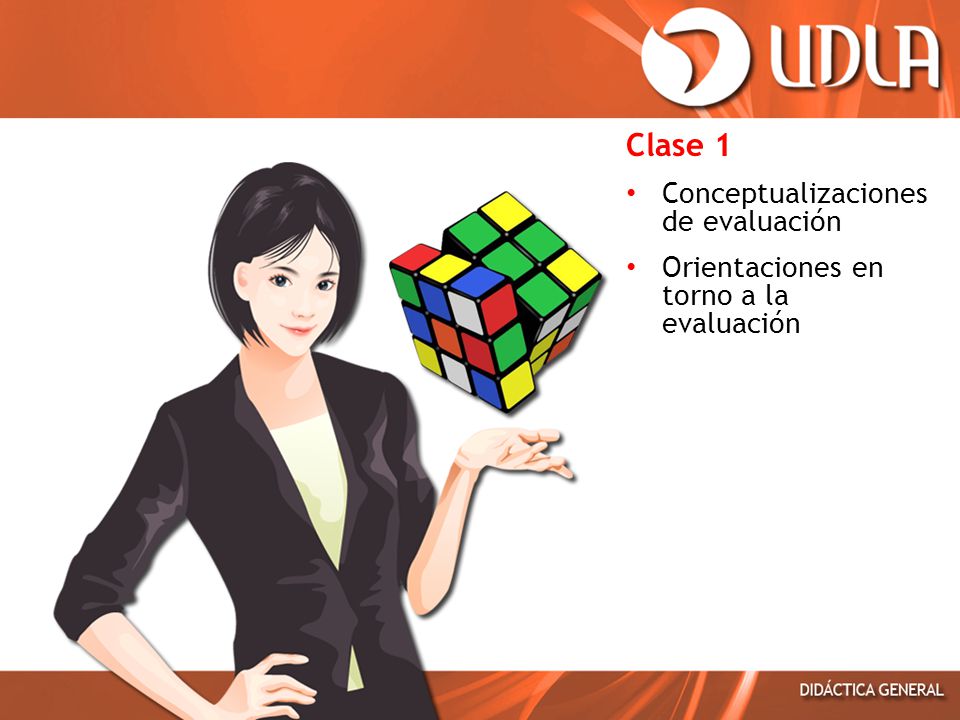 UDLA

Clase 1

• Conceptualizaciones de evaluación

• Orientaciones en torno a la evaluación

DIDÁCTICA GENERAL